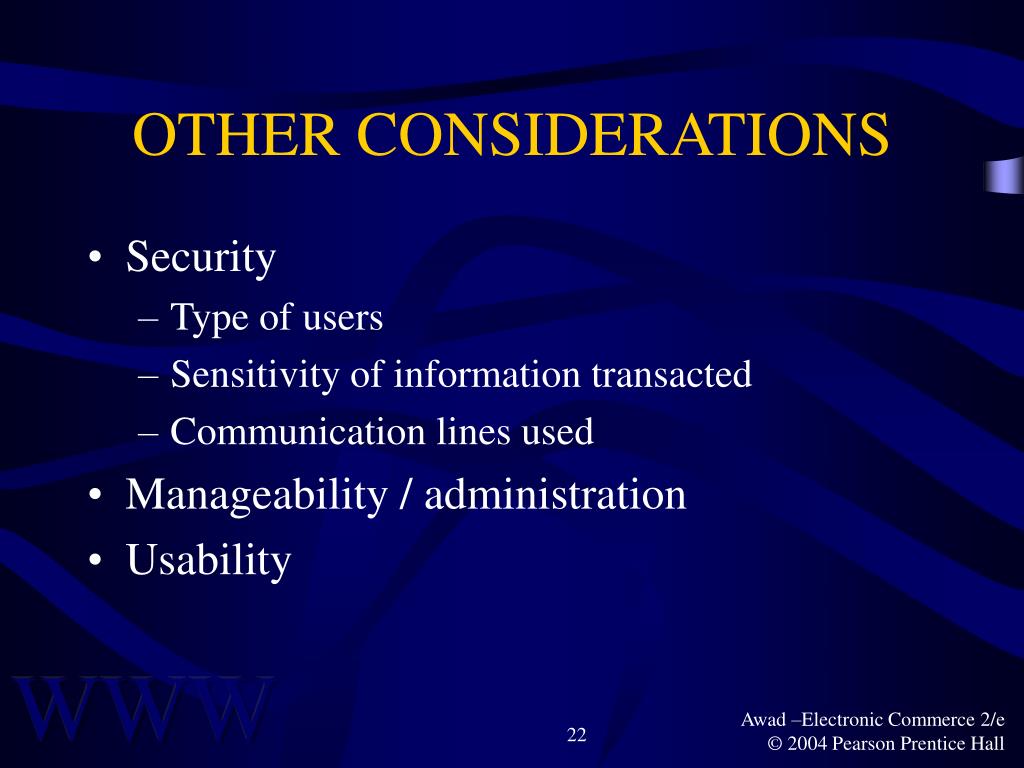 OTHER CONSIDERATIONS

• Security
– Type of users
– Sensitivity of information transacted
– Communication lines used
• Manageability / administration
• Usability

WWW

22

Awad –Electronic Commerce 2/e
© 2004 Pearson Prentice Hall